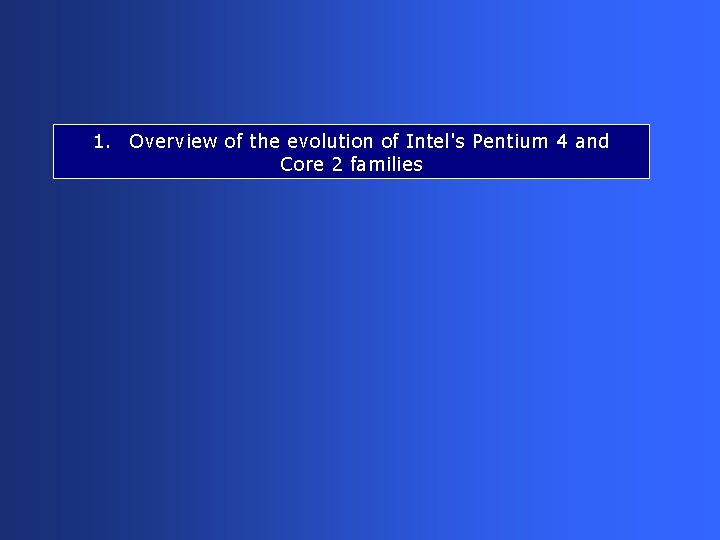 1. Overview of the evolution of Intel's Pentium 4 and Core 2 families